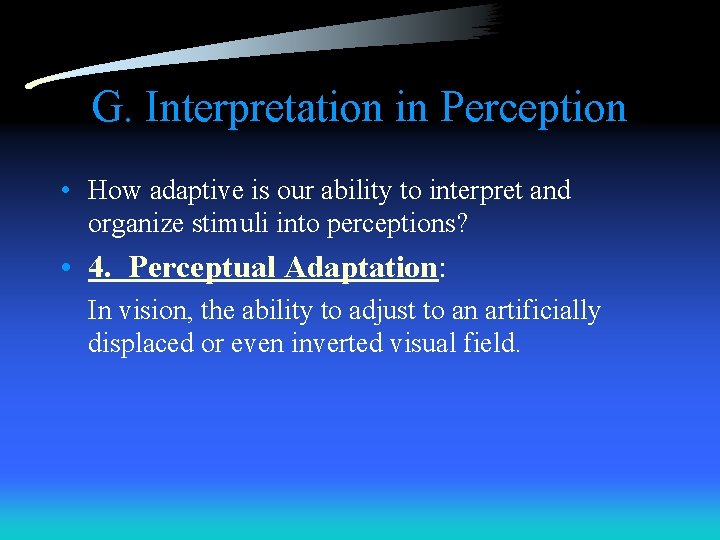 G. Interpretation in Perception

• How adaptive is our ability to interpret and organize stimuli into perceptions?

• 4. Perceptual Adaptation:

In vision, the ability to adjust to an artificially displaced or even inverted visual field.